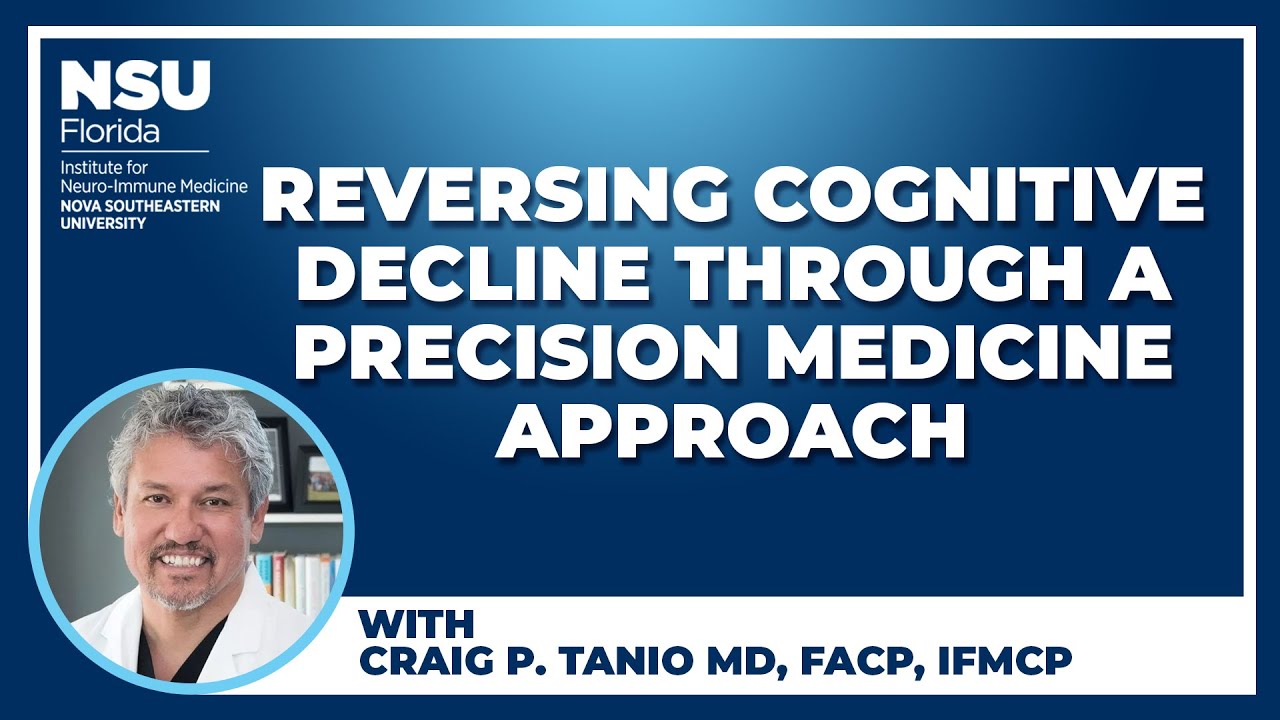 NSU
Florida
Institute for Neuro-Immune Medicine
NOVA SOUTHEASTERN UNIVERSITY

REVERSING COGNITIVE DECLINE THROUGH A PRECISION MEDICINE APPROACH

WITH
CRAIG P. TANIO MD, FACP, IFMCP